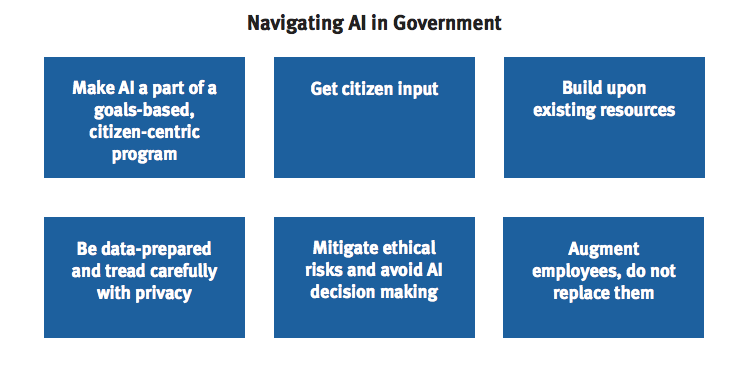 Navigating AI in Government

Make AI a part of a goals-based, citizen-centric program

Get citizen input

Build upon existing resources

Be data-prepared and tread carefully with privacy

Mitigate ethical risks and avoid AI decision making

Augment employees, do not replace them